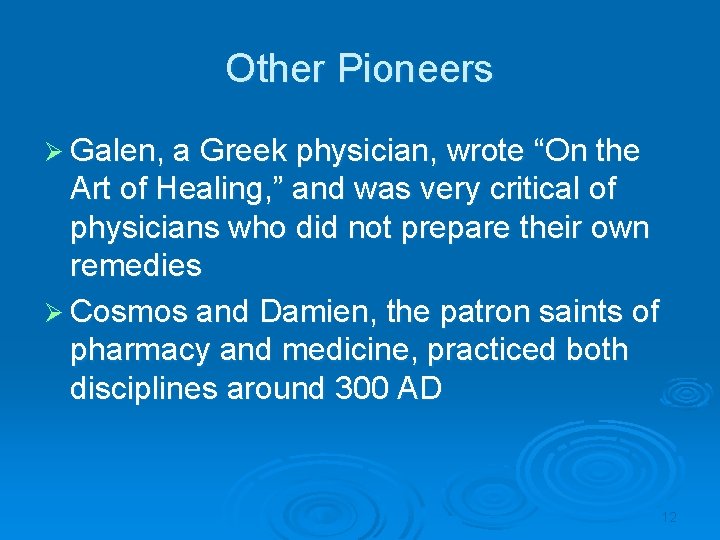 Other Pioneers

➢ Galen, a Greek physician, wrote “On the Art of Healing,” and was very critical of physicians who did not prepare their own remedies

➢ Cosmos and Damien, the patron saints of pharmacy and medicine, practiced both disciplines around 300 AD

12